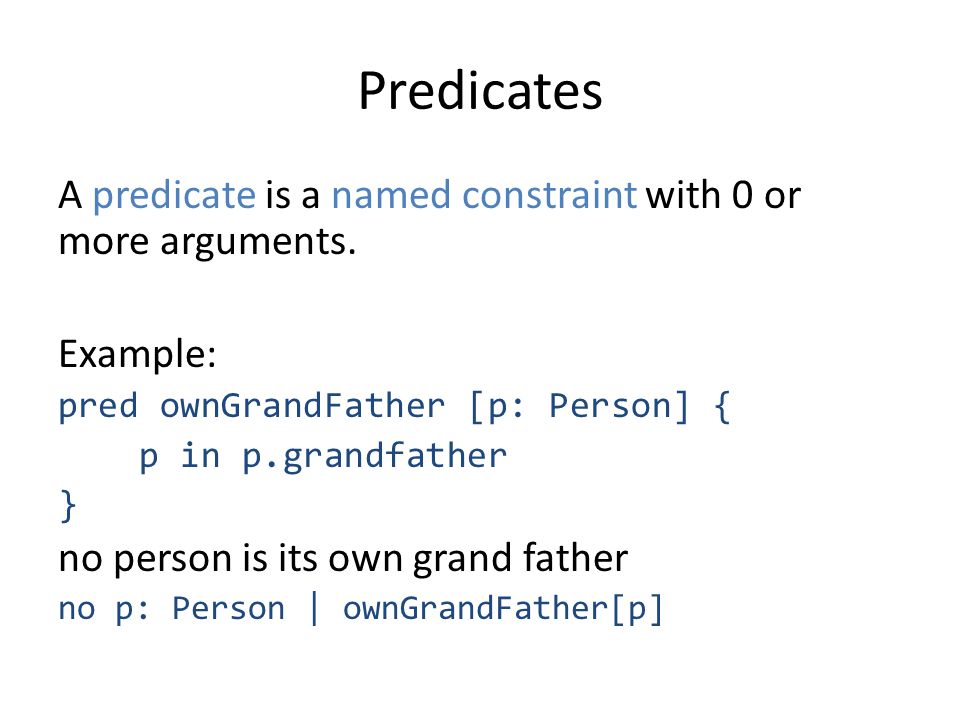 Predicates

A predicate is a named constraint with 0 or more arguments.

Example:
pred ownGrandFather [p: Person] {
    p in p.grandfather
}
no person is its own grand father
no p: Person | ownGrandFather[p]